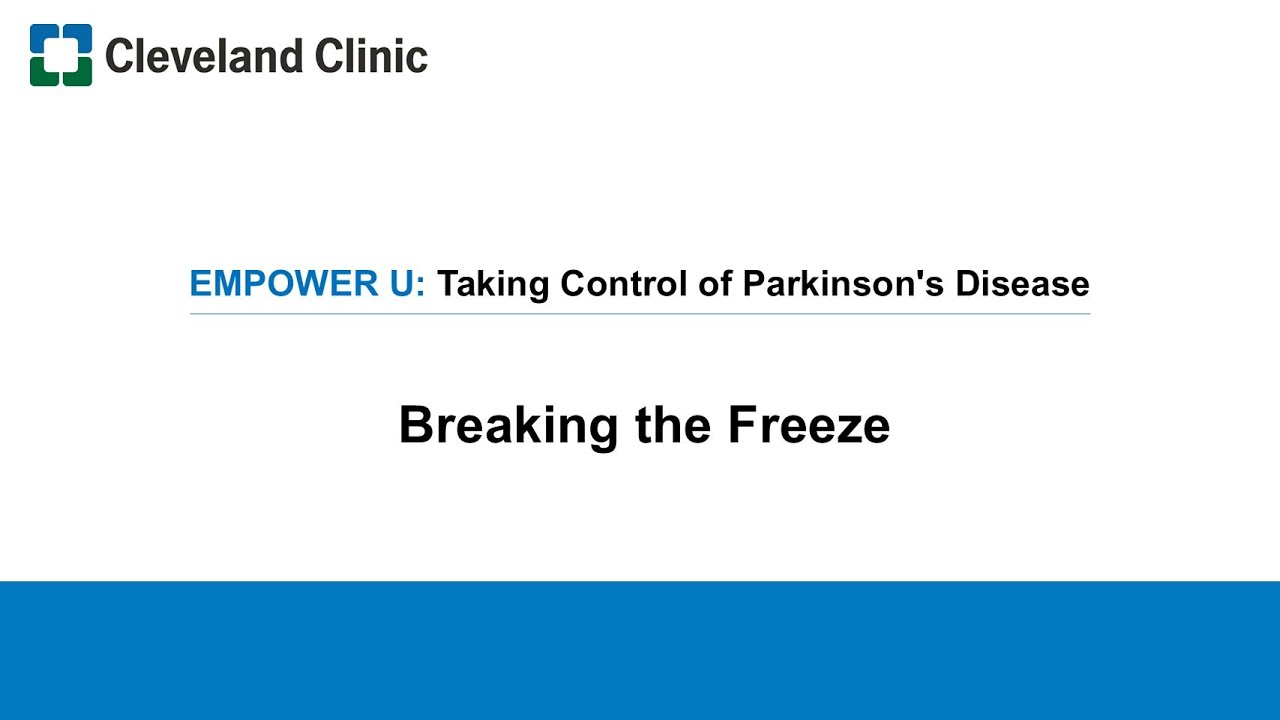 Cleveland Clinic

EMPOWER U: Taking Control of Parkinson's Disease

Breaking the Freeze